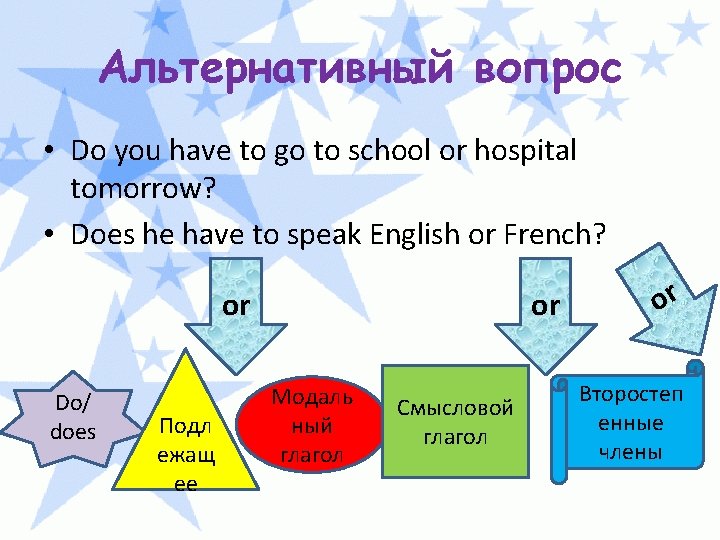 Альтернативный вопрос

• Do you have to go to school or hospital tomorrow?
• Does he have to speak English or French?

or

or

or

Do/ does

Подлежащее

Модальный глагол

Смысловой глагол

Второстепенные члены